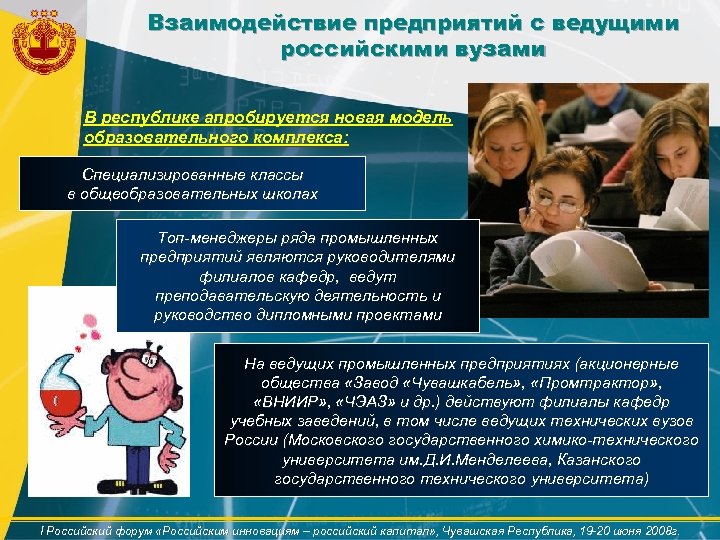 Взаимодействие предприятий с ведущими российскими вузами

В республике апробируется новая модель образовательного комплекса:

Специализированные классы в общеобразовательных школах

Топ-менеджеры ряда промышленных предприятий являются руководителями филиалов кафедр, ведут преподавательскую деятельность и руководство дипломными проектами

На ведущих промышленных предприятиях (акционерные общества «Завод «Чувашкабель», «Промтрактор», «ВНИИР», «ЧЭАЗ» и др.) действуют филиалы кафедр учебных заведений, в том числе ведущих технических вузов России (Московского государственного химико-технического университета им.Д.И.Менделеева, Казанского государственного технического университета)

I Российский форум «Российским инновациям – российский капитал», Чувашская Республика, 19-20 июня 2008г.